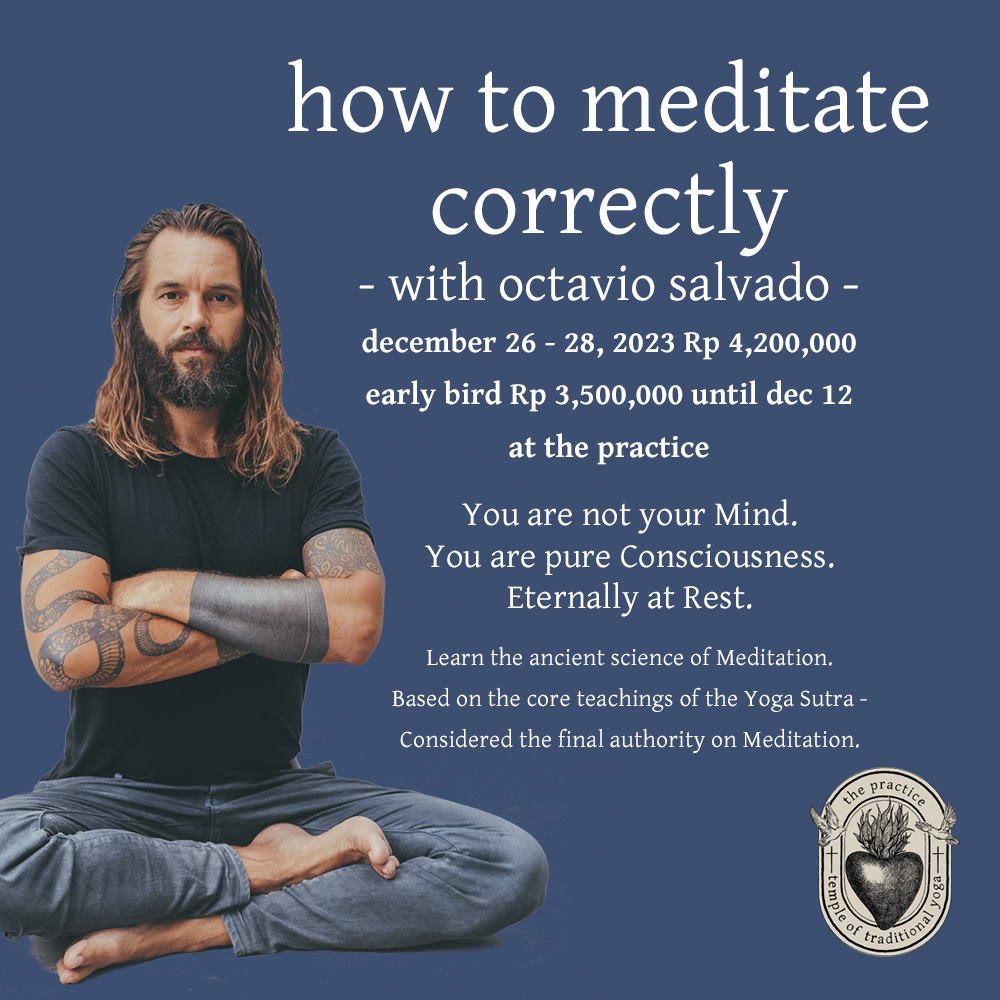 how to meditate correctly

- with octavio salvado -

december 26 - 28, 2023 Rp 4,200,000

early bird Rp 3,500,000 until dec 12

at the practice

You are not your Mind.
You are pure Consciousness.
Eternally at Rest.

Learn the ancient science of Meditation.
Based on the core teachings of the Yoga Sutra -
Considered the final authority on Meditation.

the practice
temple of traditional yoga